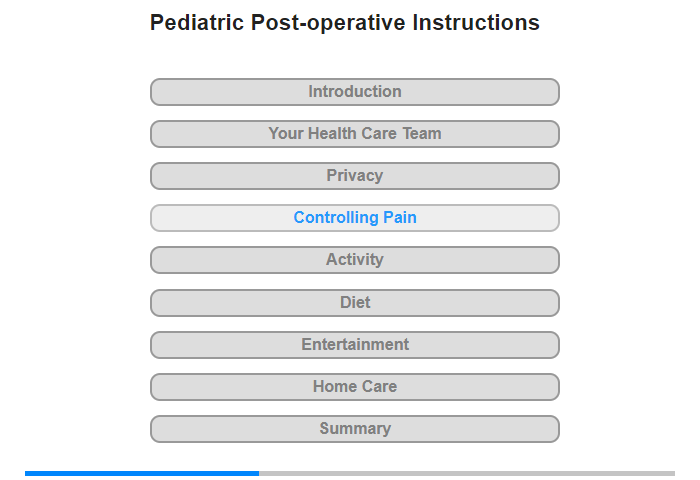 Pediatric Post-operative Instructions

Introduction

Your Health Care Team

Privacy

Controlling Pain

Activity

Diet

Entertainment

Home Care

Summary